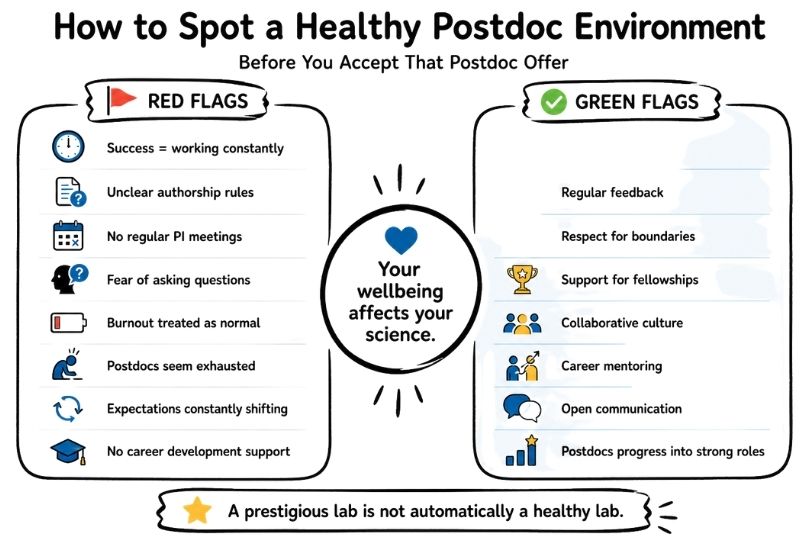 How to Spot a Healthy Postdoc Environment

Before You Accept That Postdoc Offer

RED FLAGS

Success = working constantly

Unclear authorship rules

No regular PI meetings

Fear of asking questions

Burnout treated as normal

Postdocs seem exhausted

Expectations constantly shifting

No career development support

Your wellbeing affects your science.

GREEN FLAGS

Regular feedback

Respect for boundaries

Support for fellowships

Collaborative culture

Career mentoring

Open communication

Postdocs progress into strong roles

A prestigious lab is not automatically a healthy lab.